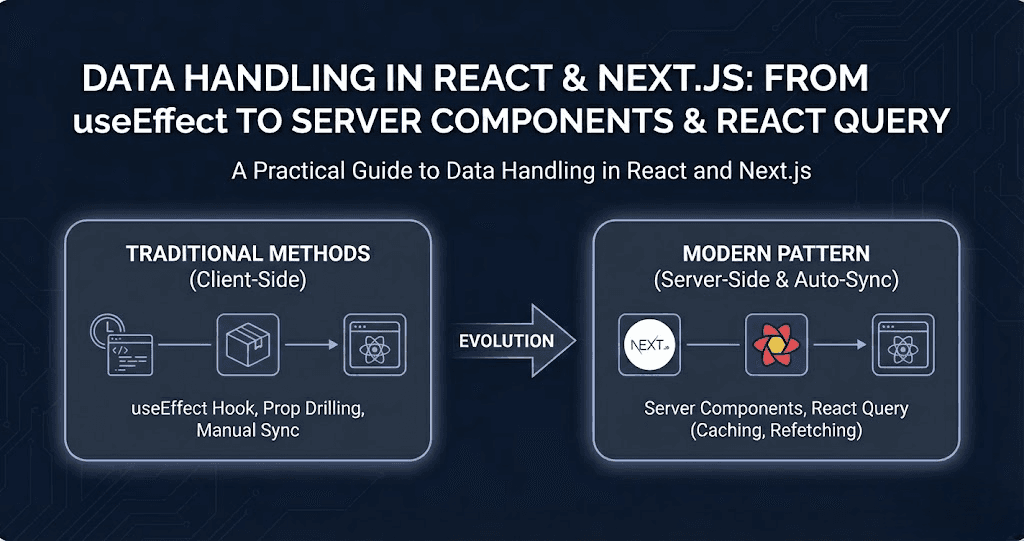 DATA HANDLING IN REACT & NEXT.JS: FROM useEffect TO SERVER COMPONENTS & REACT QUERY

A Practical Guide to Data Handling in React and Next.js

TRADITIONAL METHODS
(Client-Side)

</>

useEffect Hook, Prop Drilling, Manual Sync

EVOLUTION

MODERN PATTERN
(Server-Side & Auto-Sync)

NEXT.js

Server Components, React Query
(Caching, Refetching)